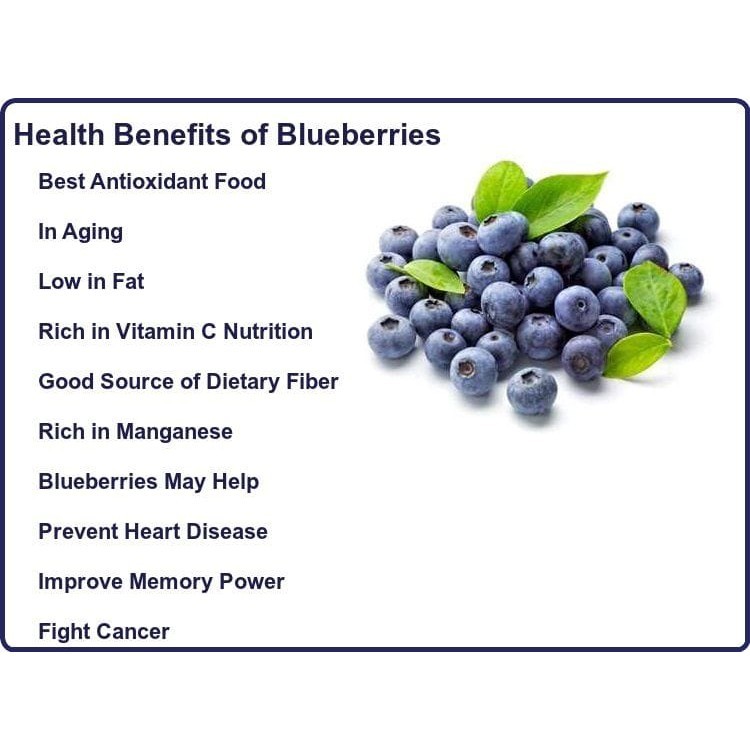 Health Benefits of Blueberries

Best Antioxidant Food

In Aging

Low in Fat

Rich in Vitamin C Nutrition

Good Source of Dietary Fiber

Rich in Manganese

Blueberries May Help

Prevent Heart Disease

Improve Memory Power

Fight Cancer